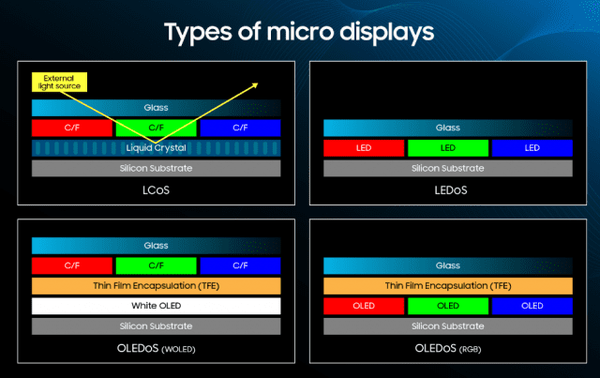 Types of micro displays

External light source

Glass

C/F C/F C/F

Liquid Crystal

Silicon Substrate

LCoS

Glass

LED LED LED

Silicon Substrate

LEDoS

Glass

C/F C/F C/F

Thin Film Encapsulation (TFE)

White OLED

Silicon Substrate

OLEDoS (WOLED)

Glass

Thin Film Encapsulation (TFE)

OLED OLED OLED

Silicon Substrate

OLEDoS (RGB)